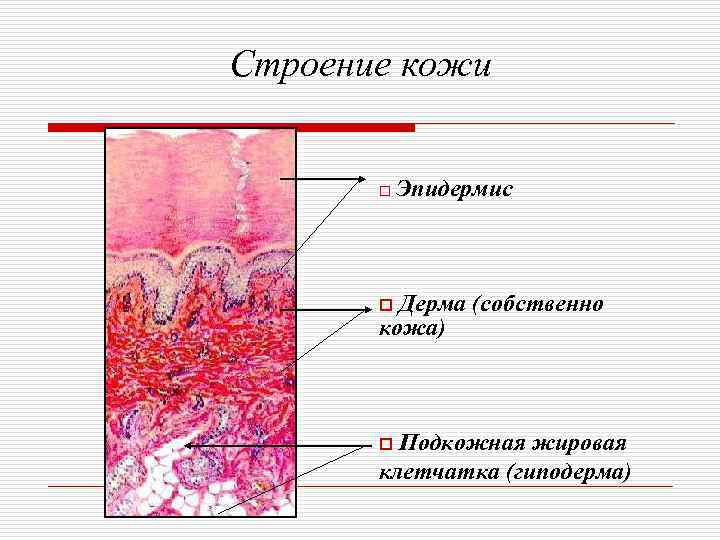 Строение кожи

Эпидермис

Дерма (собственно кожа)

Подкожная жировая клетчатка (гиподерма)